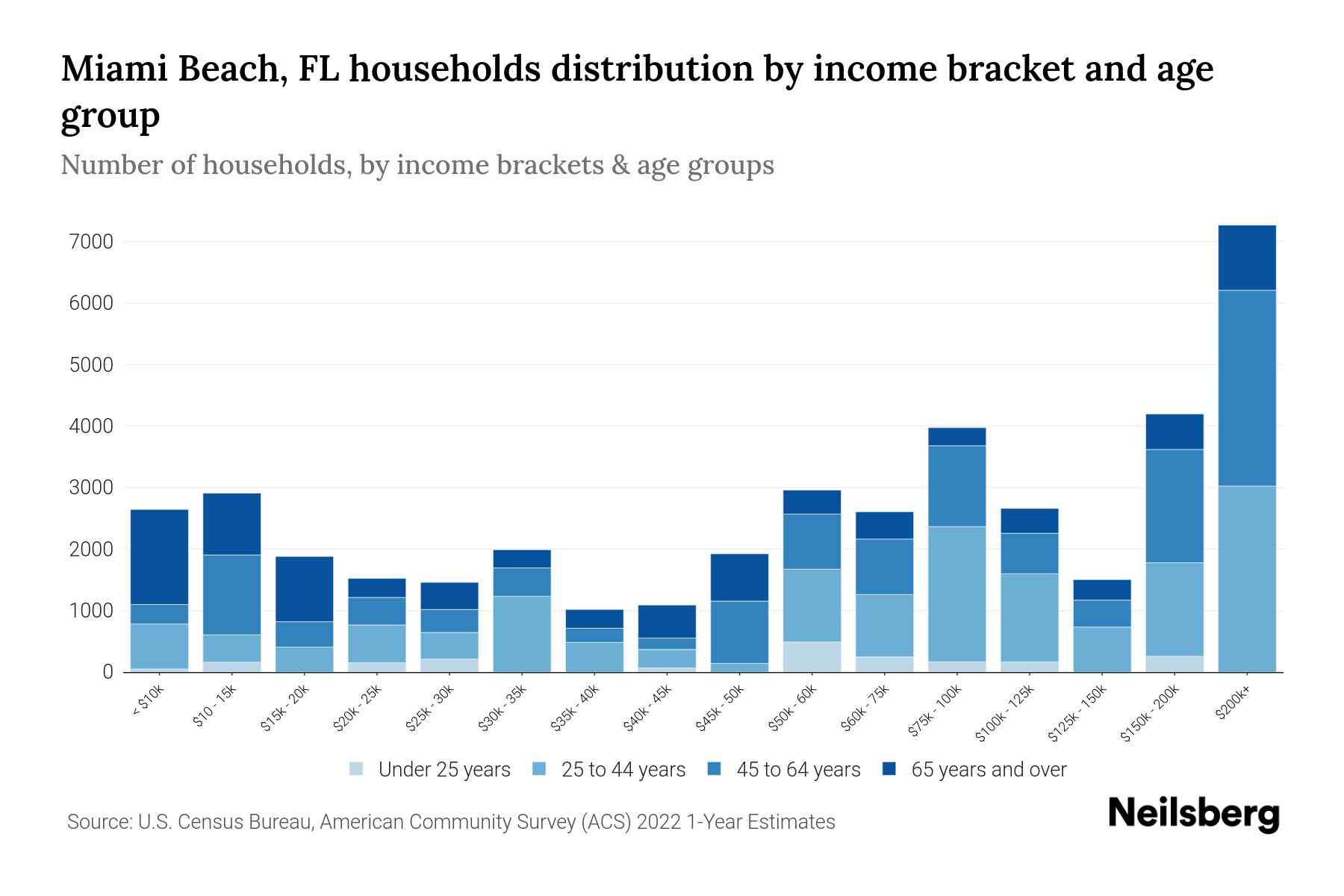 Miami Beach, FL households distribution by income bracket and age group

Number of households, by income brackets & age groups

7000
6000
5000
4000
3000
2000
1000
0

< $10k
$10 - 15k
$15k - 20k
$20k - 25k
$25k - 30k
$30k - 35k
$35k - 40k
$40k - 45k
$45k - 50k
$50k - 60k
$60k - 75k
$75k - 100k
$100k - 125k
$125k - 150k
$150k - 200k
$200k+

Under 25 years
25 to 44 years
45 to 64 years
65 years and over

Source: U.S. Census Bureau, American Community Survey (ACS) 2022 1-Year Estimates

Neilsberg